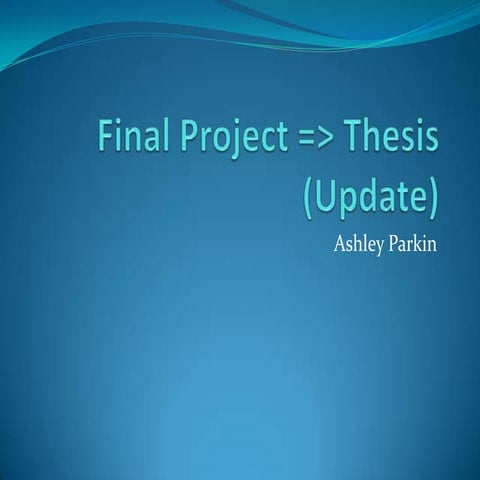 Final Project => Thesis (Update)

Ashley Parkin